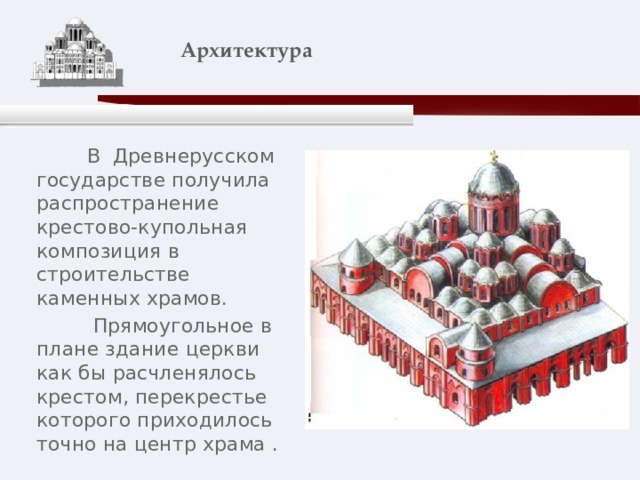 Архитектура

В Древнерусском государстве получила распространение крестово-купольная композиция в строительстве каменных храмов.

Прямоугольное в плане здание церкви как бы расчленялось крестом, перекрестье которого приходилось точно на центр храма .